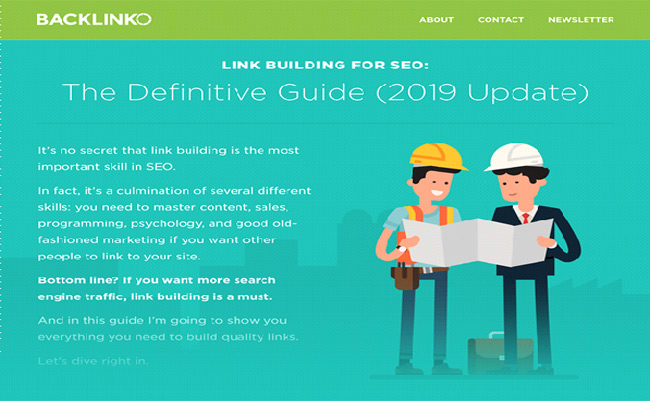 BACKLINKO

ABOUT CONTACT NEWSLETTER

LINK BUILDING FOR SEO:
The Definitive Guide (2019 Update)

It's no secret that link building is the most important skill in SEO.

In fact, it's a culmination of several different skills: you need to master content, sales, programming, psychology, and good old-fashioned marketing if you want other people to link to your site.

Bottom line? If you want more search engine traffic, link building is a must.

And in this guide I'm going to show you everything you need to build quality links.

Let's dive right in.